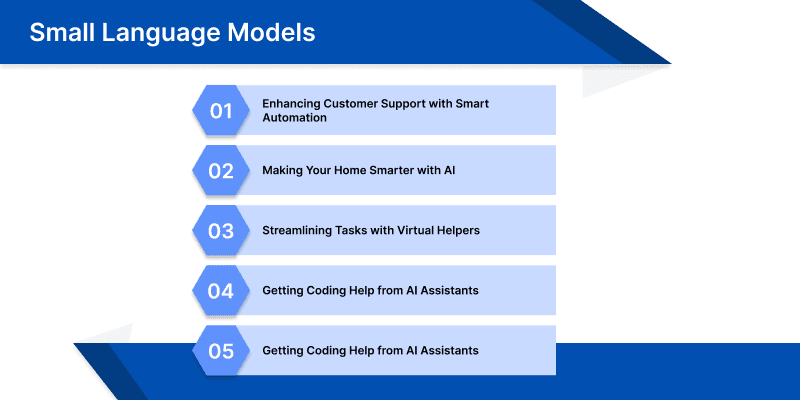 Small Language Models

01 Enhancing Customer Support with Smart Automation

02 Making Your Home Smarter with AI

03 Streamlining Tasks with Virtual Helpers

04 Getting Coding Help from AI Assistants

05 Getting Coding Help from AI Assistants